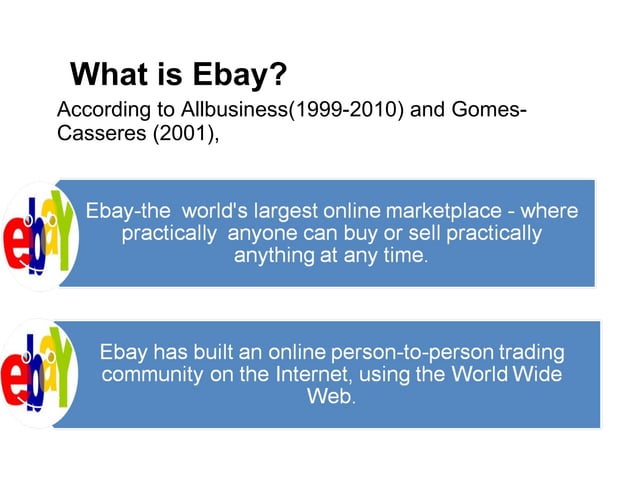 What is Ebay?

According to Allbusiness(1999-2010) and Gomes-Casseres (2001),

ebay

Ebay-the world's largest online marketplace - where practically anyone can buy or sell practically anything at any time.

ebay

Ebay has built an online person-to-person trading community on the Internet, using the World Wide Web.